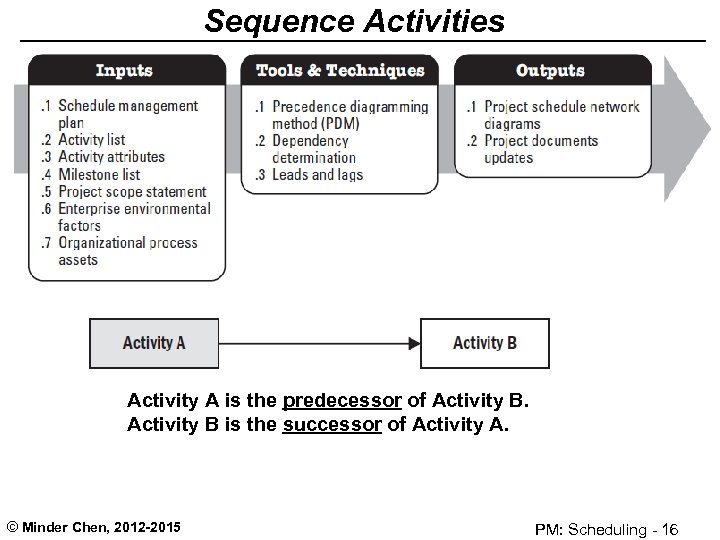 Sequence Activities

Inputs

.1 Schedule management plan
.2 Activity list
.3 Activity attributes
.4 Milestone list
.5 Project scope statement
.6 Enterprise environmental factors
.7 Organizational process assets

Tools & Techniques

.1 Precedence diagramming method (PDM)
.2 Dependency determination
.3 Leads and lags

Outputs

.1 Project schedule network diagrams
.2 Project documents updates

Activity A

Activity B

Activity A is the predecessor of Activity B.
Activity B is the successor of Activity A.

© Minder Chen, 2012-2015

PM: Scheduling - 16